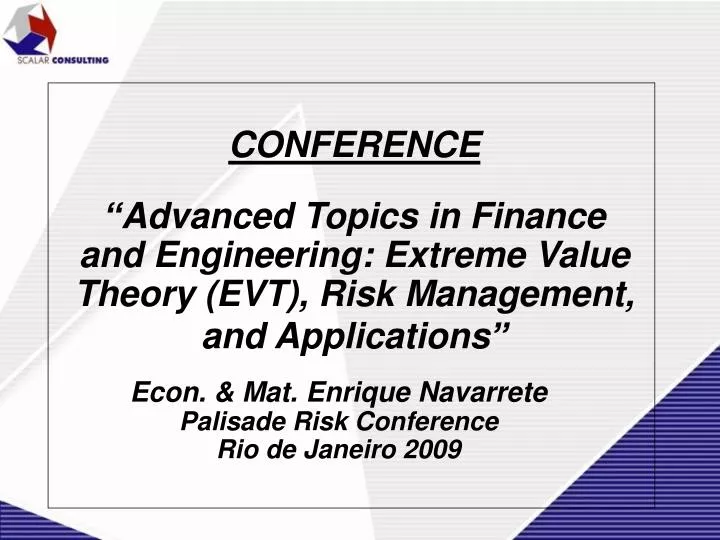 SCALAR CONSULTING

CONFERENCE

“Advanced Topics in Finance and Engineering: Extreme Value Theory (EVT), Risk Management, and Applications”

Econ. & Mat. Enrique Navarrete
Palisade Risk Conference
Rio de Janeiro 2009